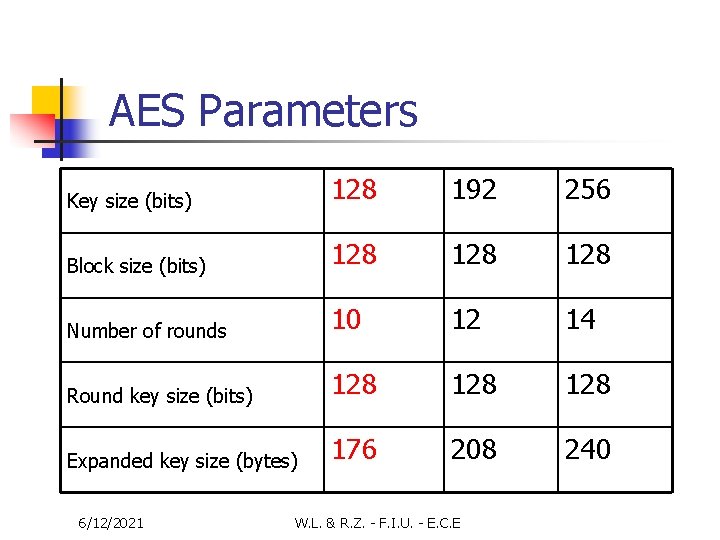 AES Parameters

| Key size (bits) | 128 | 192 | 256 |
|---|---|---|---|
| Block size (bits) | 128 | 128 | 128 |
| Number of rounds | 10 | 12 | 14 |
| Round key size (bits) | 128 | 128 | 128 |
| Expanded key size (bytes) | 176 | 208 | 240 |

6/12/2021

W.L. & R.Z. - F.I.U. - E.C.E